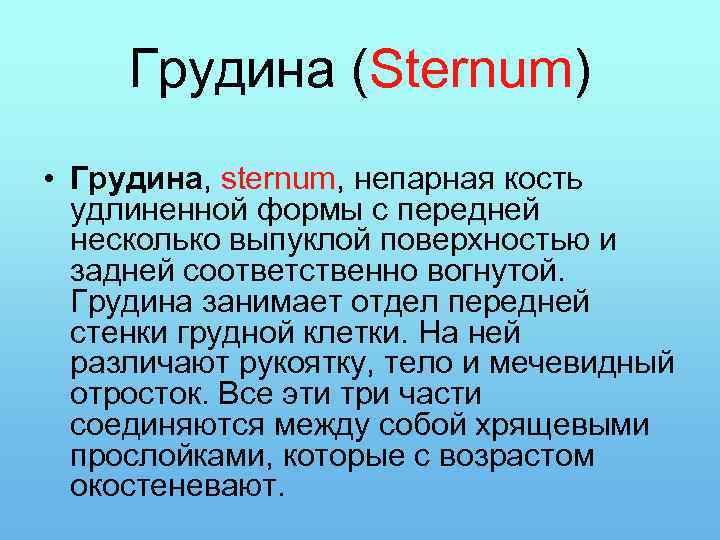 Грудина (Sternum)

• Грудина, sternum, непарная кость удлиненной формы с передней несколько выпуклой поверхностью и задней соответственно вогнутой. Грудина занимает отдел передней стенки грудной клетки. На ней различают рукоятку, тело и мечевидный отросток. Все эти три части соединяются между собой хрящевыми прослойками, которые с возрастом окостеневают.